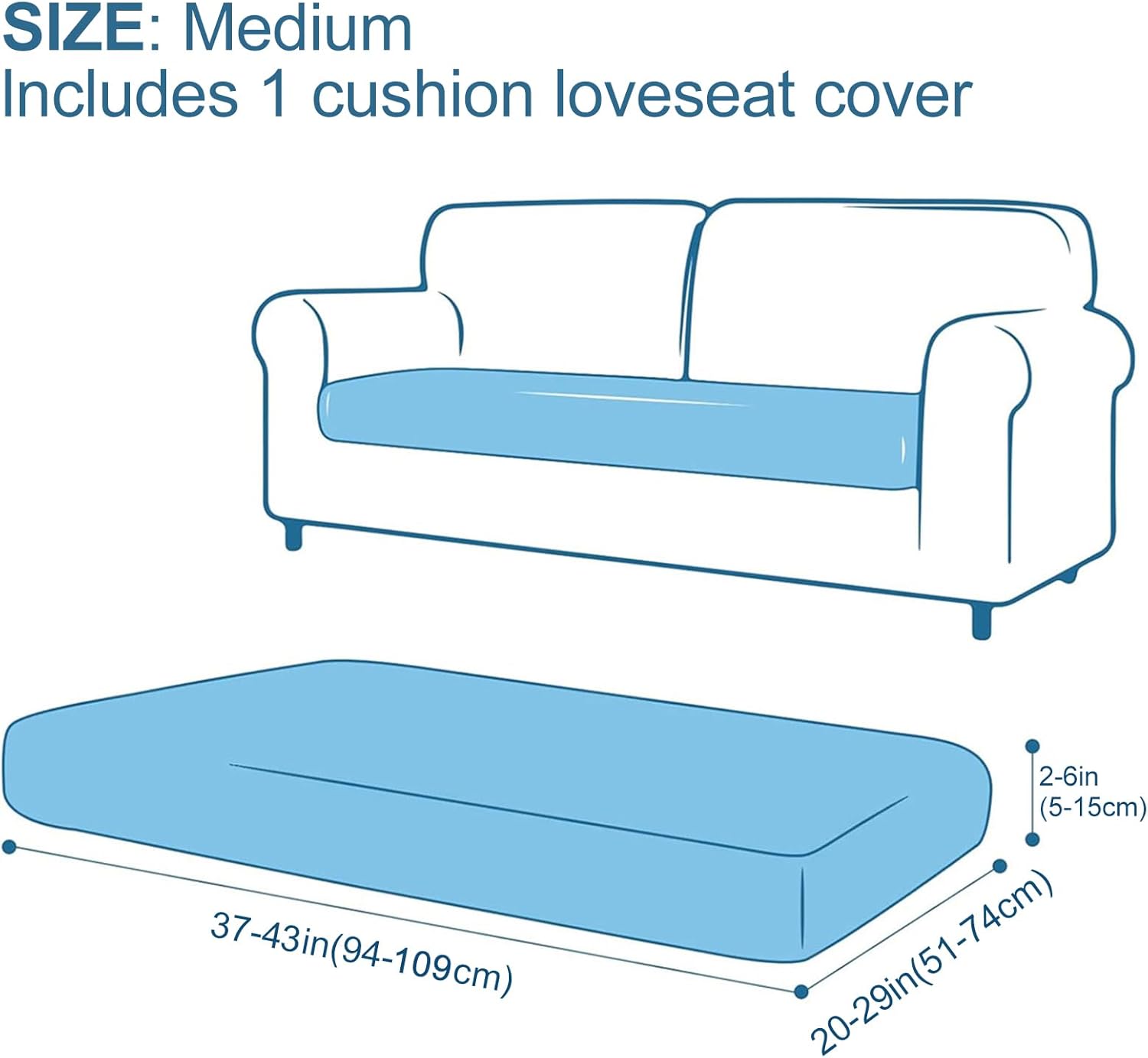 SIZE: Medium
Includes 1 cushion loveseat cover

2-6in (5-15cm)

37-43in(94-109cm)

20-29in(51-74cm)